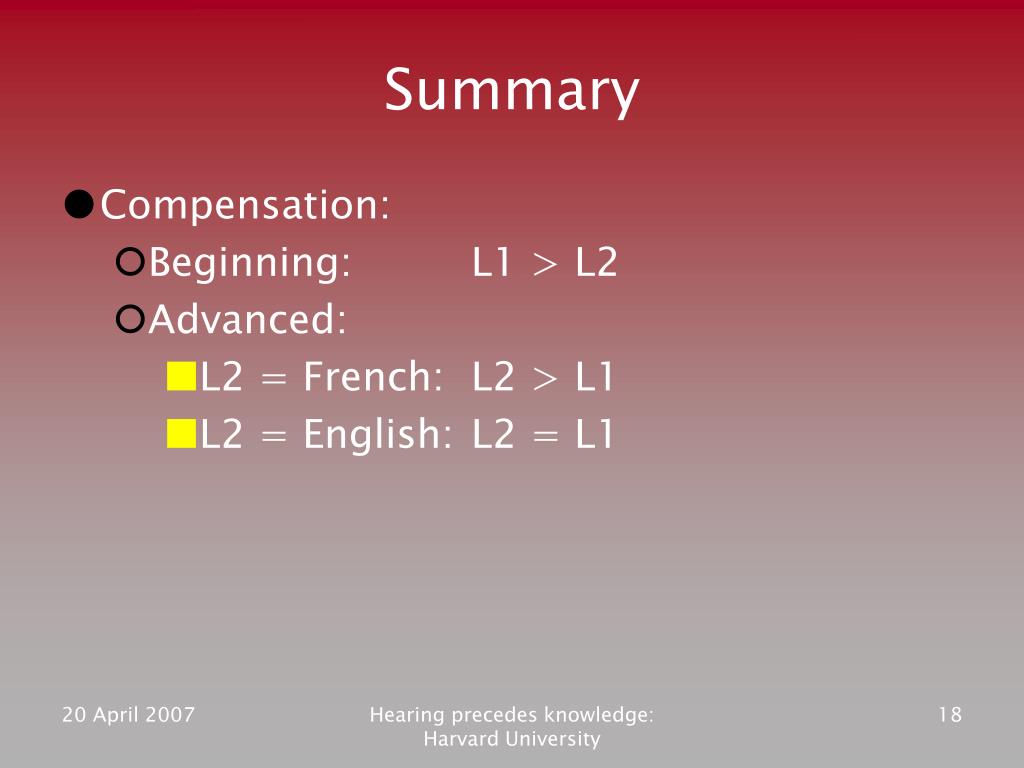 Summary

Compensation:

Beginning: L1 > L2

Advanced:

L2 = French: L2 > L1

L2 = English: L2 = L1

20 April 2007

Hearing precedes knowledge: Harvard University

18